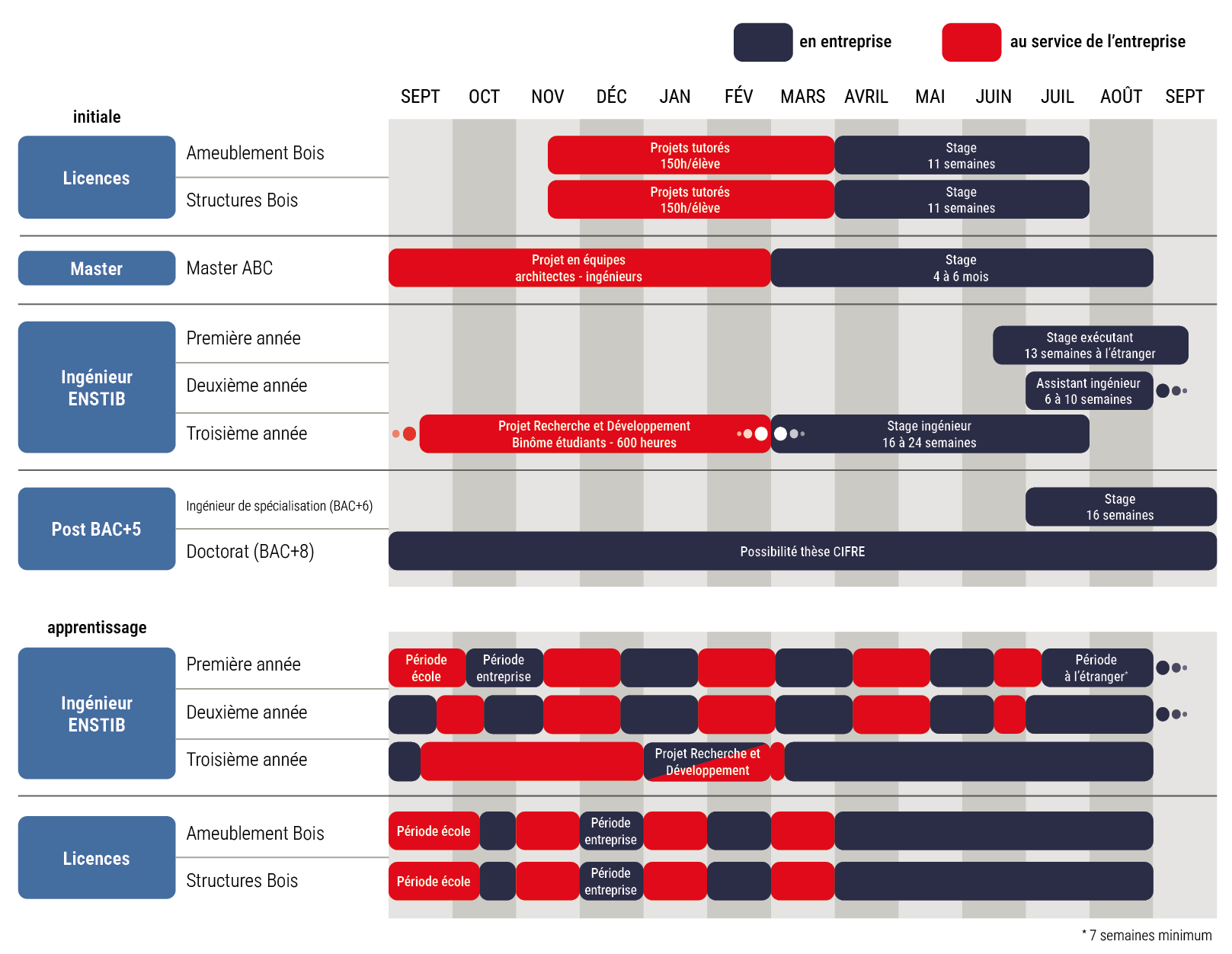 en entreprise
au service de l'entreprise

SEPT OCT NOV DÉC JAN FÉV MARS AVRIL MAI JUIN JUIL AOÛT SEPT

initiale

Licences
Ameublement Bois
Projets tutorés 150h/élève
Stage 11 semaines
Structures Bois
Projets tutorés 150h/élève
Stage 11 semaines

Master
Master ABC
Projet en équipes architectes - ingénieurs
Stage 4 à 6 mois

Ingénieur ENSTIB
Première année
Stage exécutant 13 semaines à l'étranger
Deuxième année
Assistant ingénieur 6 à 10 semaines
Troisième année
Projet Recherche et Développement Binôme étudiants - 600 heures
Stage ingénieur 16 à 24 semaines

Post BAC+5
Ingénieur de spécialisation (BAC+6)
Stage 16 semaines
Doctorat (BAC+8)
Possibilité thèse CIFRE

apprentissage

Ingénieur ENSTIB
Première année
Période école
Période entreprise
Période à l'étranger*
Deuxième année
Troisième année
Projet Recherche et Développement

Licences
Ameublement Bois
Période école
Période entreprise
Structures Bois
Période école
Période entreprise

* 7 semaines minimum